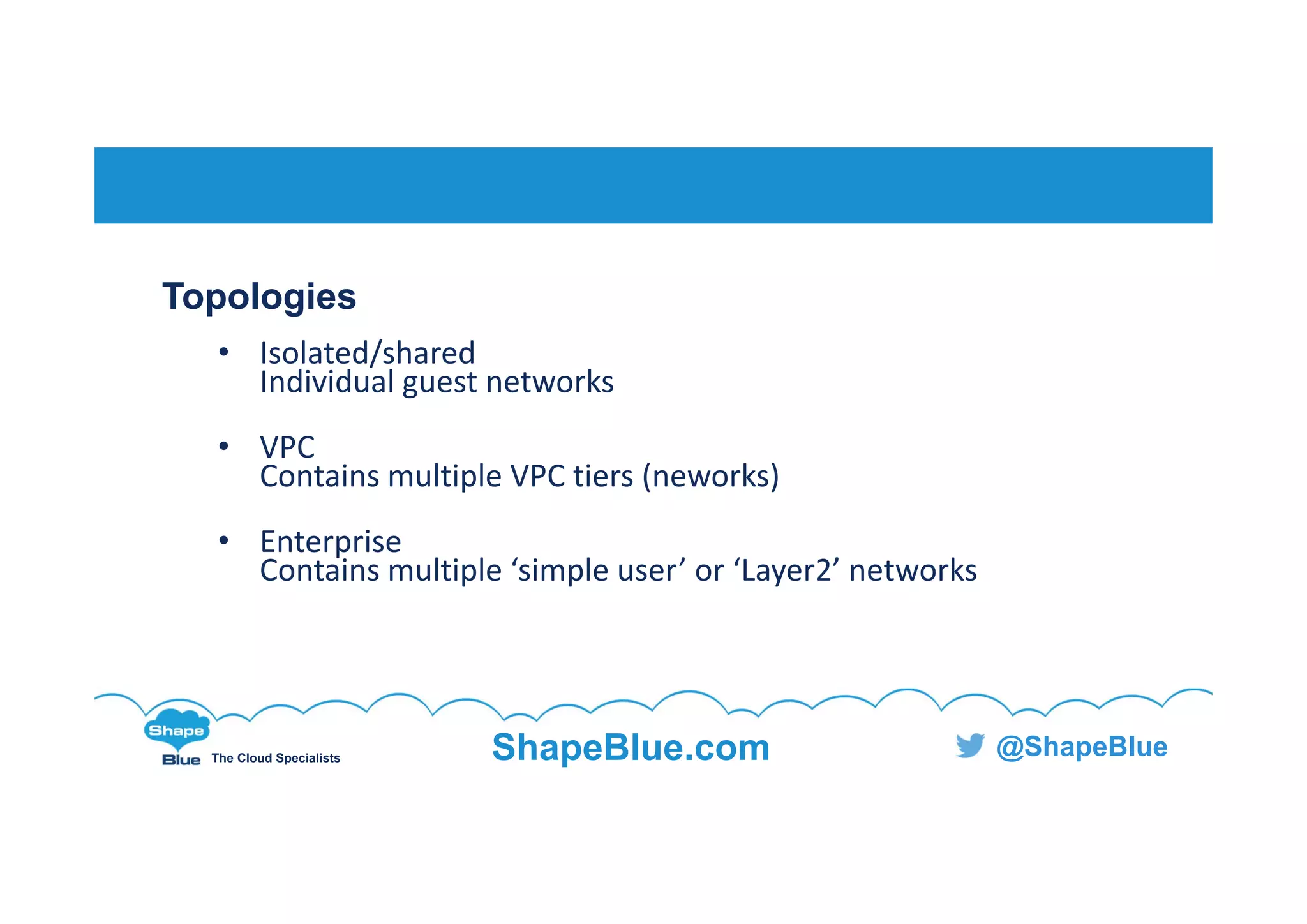 Topologies

• Isolated/shared
Individual guest networks

• VPC
Contains multiple VPC tiers (neworks)

• Enterprise
Contains multiple ‘simple user’ or ‘Layer2’ networks

Shape Blue The Cloud Specialists

ShapeBlue.com

@ShapeBlue